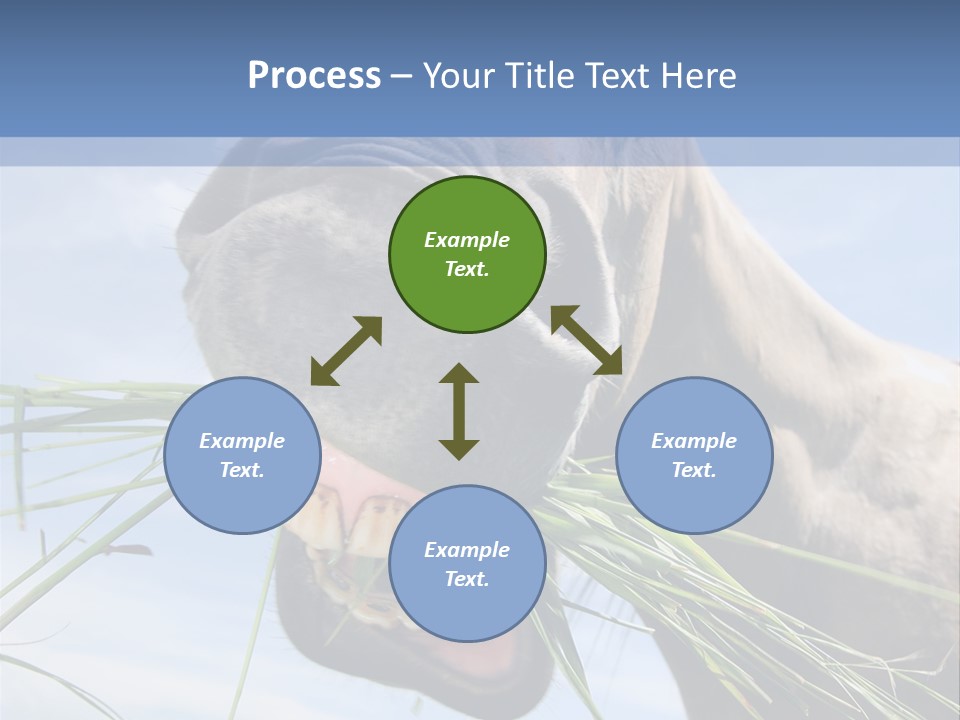 Process – Your Title Text Here

Example Text.

Example Text.

Example Text.

Example Text.